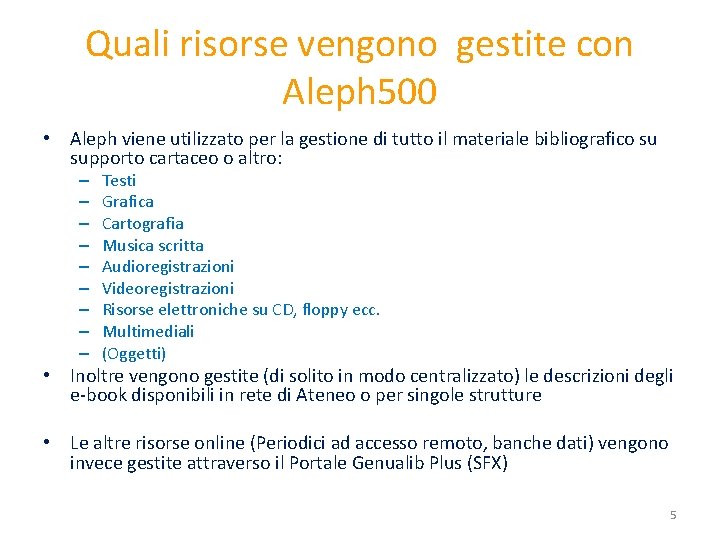 Quali risorse vengono gestite con Aleph500

• Aleph viene utilizzato per la gestione di tutto il materiale bibliografico su supporto cartaceo o altro:
– Testi
– Grafica
– Cartografia
– Musica scritta
– Audioregistrazioni
– Videoregistrazioni
– Risorse elettroniche su CD, floppy ecc.
– Multimediali
– (Oggetti)

• Inoltre vengono gestite (di solito in modo centralizzato) le descrizioni degli e-book disponibili in rete di Ateneo o per singole strutture

• Le altre risorse online (Periodici ad accesso remoto, banche dati) vengono invece gestite attraverso il Portale Genualib Plus (SFX)

5